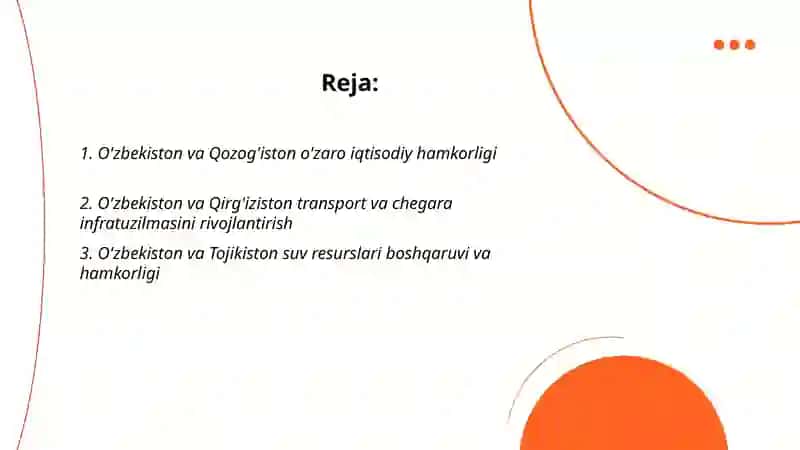 Reja:

1. O'zbekiston va Qozog'iston o'zaro iqtisodiy hamkorligi

2. O'zbekiston va Qirg'iziston transport va chegara infratuzilmasini rivojlantirish

3. O'zbekiston va Tojikiston suv resurslari boshqaruvi va hamkorligi